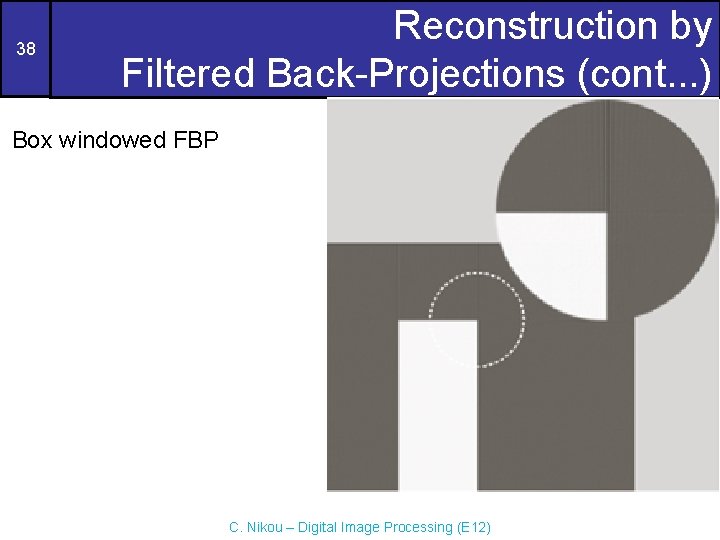 38

Reconstruction by Filtered Back-Projections (cont...)

Box windowed FBP

C. Nikou – Digital Image Processing (E12)